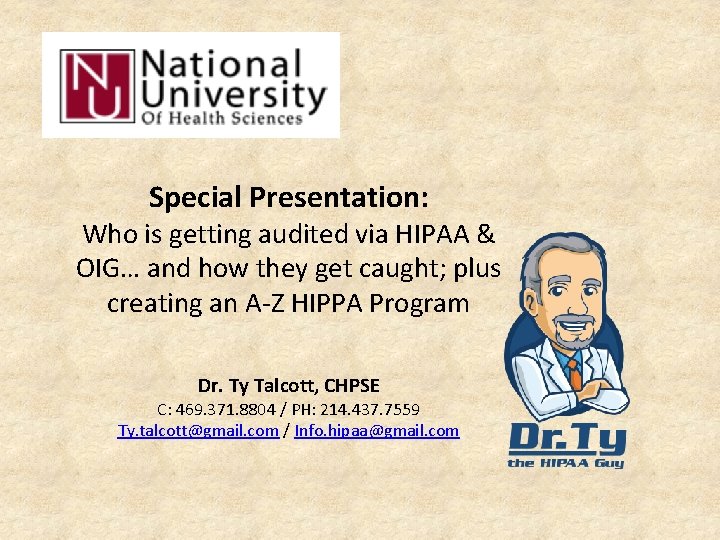 NU National University Of Health Sciences

Special Presentation:
Who is getting audited via HIPAA & OIG… and how they get caught; plus creating an A-Z HIPPA Program

Dr. Ty Talcott, CHPSE
C: 469.371.8804 / PH: 214.437.7559
Ty.talcott@gmail.com / Info.hipaa@gmail.com

Dr.Ty
the HIPAA Guy